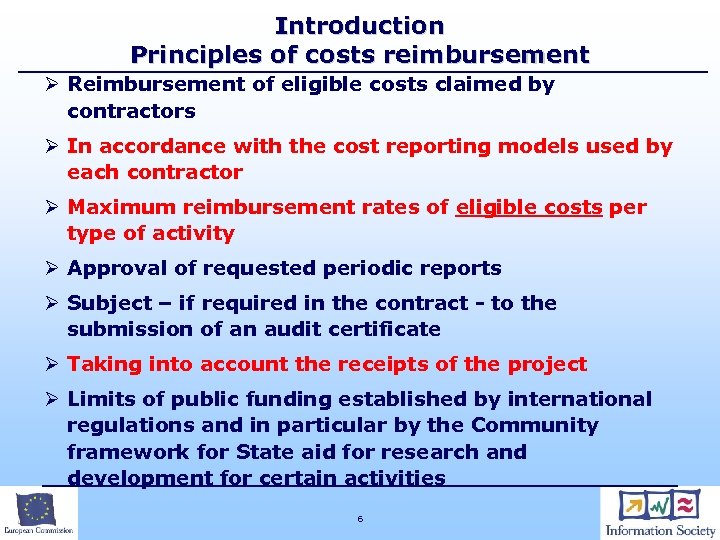 Introduction
Principles of costs reimbursement

➢ Reimbursement of eligible costs claimed by contractors

➢ In accordance with the cost reporting models used by each contractor

➢ Maximum reimbursement rates of eligible costs per type of activity

➢ Approval of requested periodic reports

➢ Subject – if required in the contract - to the submission of an audit certificate

➢ Taking into account the receipts of the project

➢ Limits of public funding established by international regulations and in particular by the Community framework for State aid for research and development for certain activities

European Commission

6

Information Society